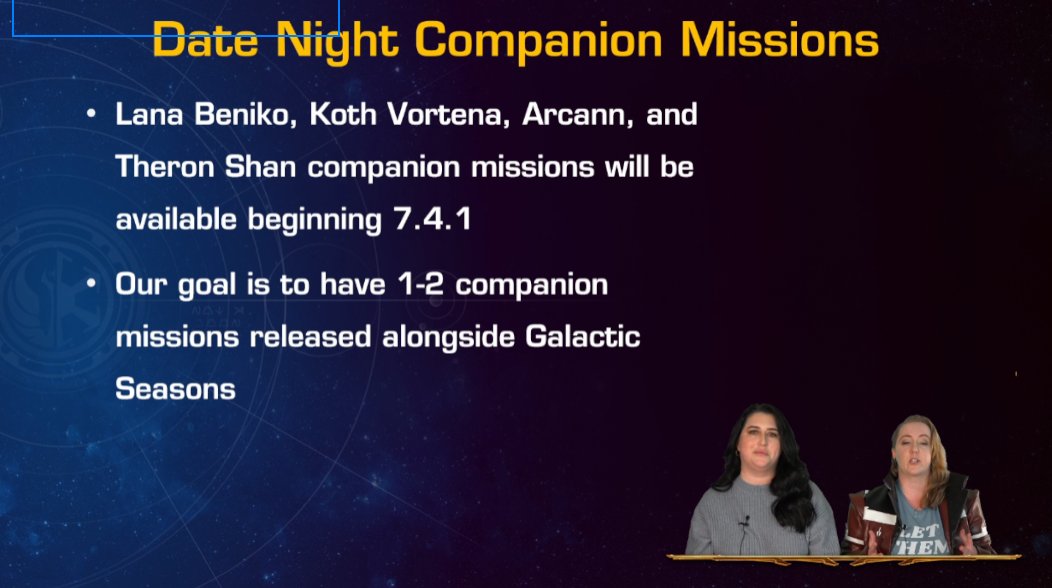 Date Night Companion Missions

• Lana Beniko, Koth Vortena, Arcann, and Theron Shan companion missions will be available beginning 7.4.1

• Our goal is to have 1-2 companion missions released alongside Galactic Seasons

LET THEM